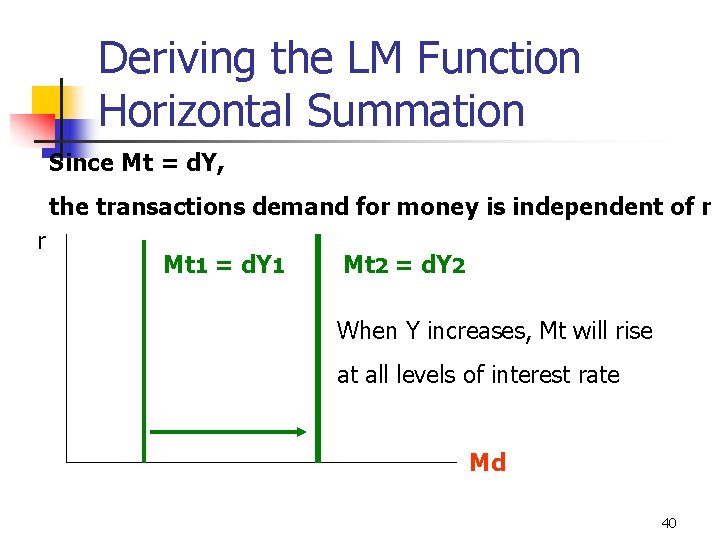 Deriving the LM Function
Horizontal Summation

Since Mt = dY,

the transactions demand for money is independent of r

r

Mt1 = dY1

Mt2 = dY2

When Y increases, Mt will rise at all levels of interest rate

Md

40